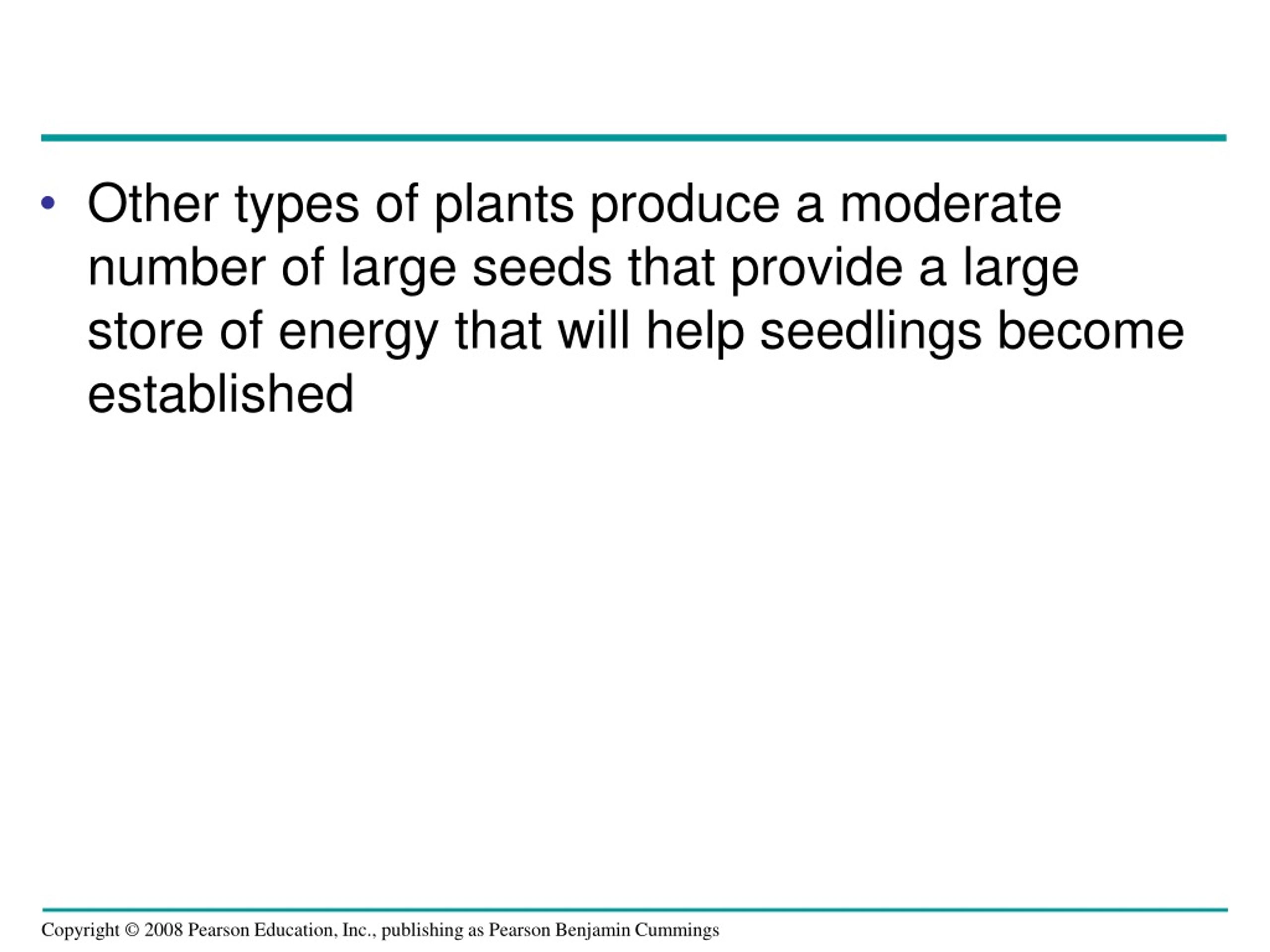 • Other types of plants produce a moderate number of large seeds that provide a large store of energy that will help seedlings become established

Copyright © 2008 Pearson Education, Inc., publishing as Pearson Benjamin Cummings